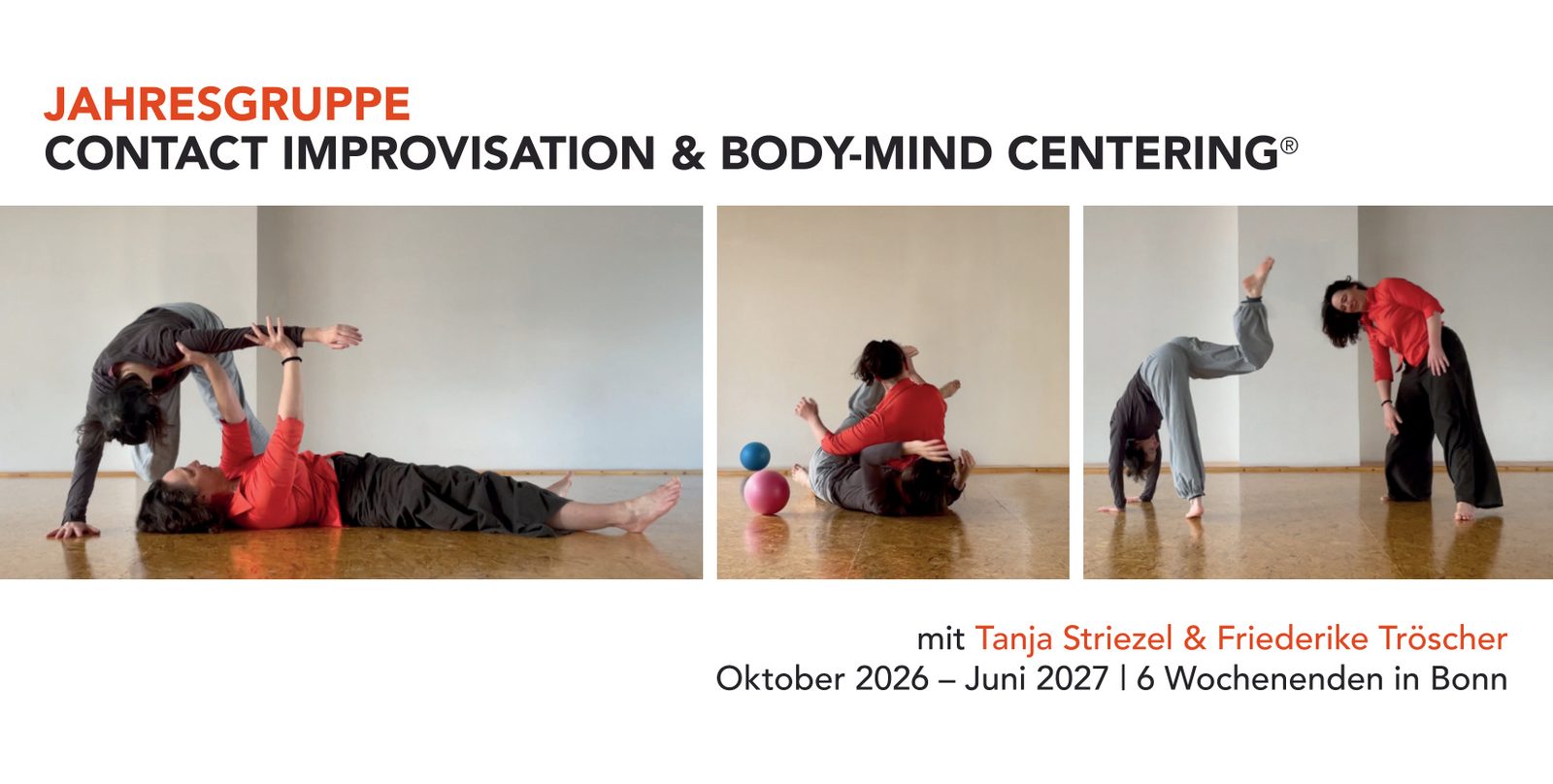 JAHRESGRUPPE
CONTACT IMPROVISATION & BODY-MIND CENTERING®

mit Tanja Striezel & Friederike Tröscher
Oktober 2026 – Juni 2027 | 6 Wochenenden in Bonn